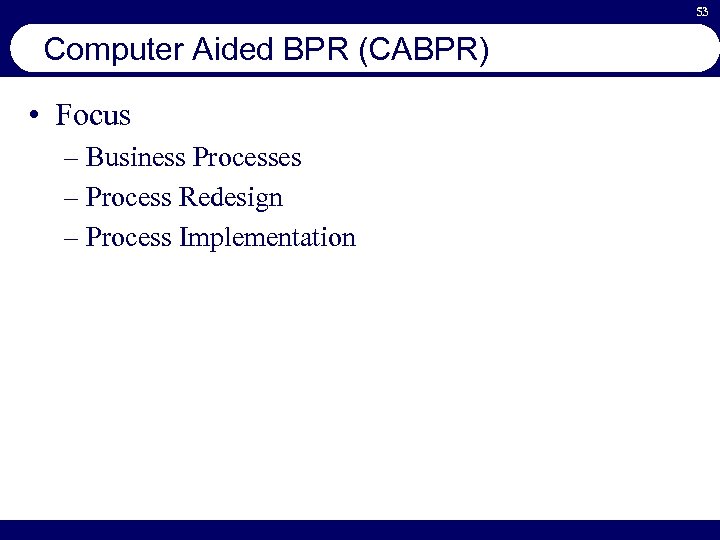 53

Computer Aided BPR (CABPR)

• Focus
– Business Processes
– Process Redesign
– Process Implementation